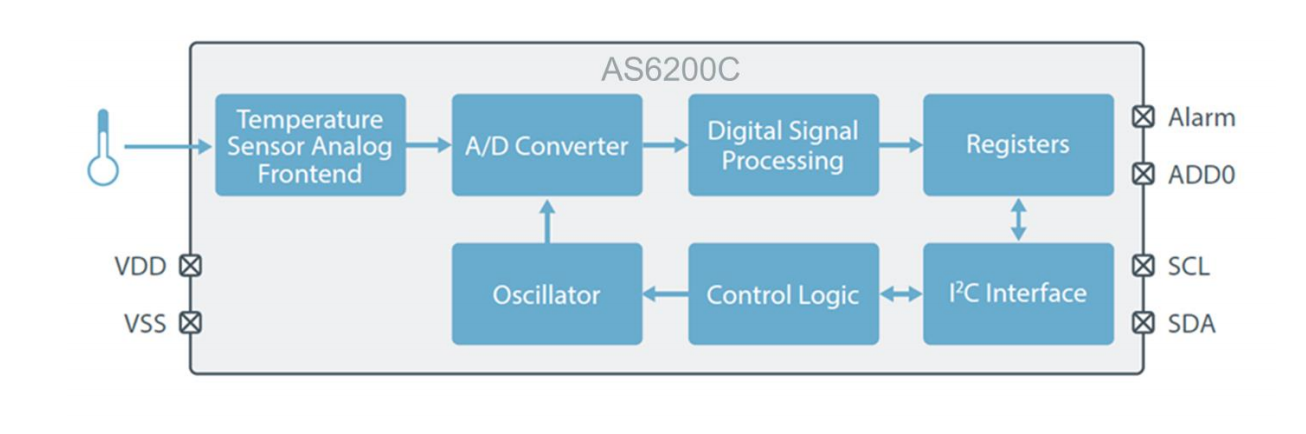 AS6200C

Temperature Sensor Analog Frontend

A/D Converter

Digital Signal Processing

Registers

Alarm

ADD0

VDD

VSS

Oscillator

Control Logic

$I^2C$ Interface

SCL

SDA